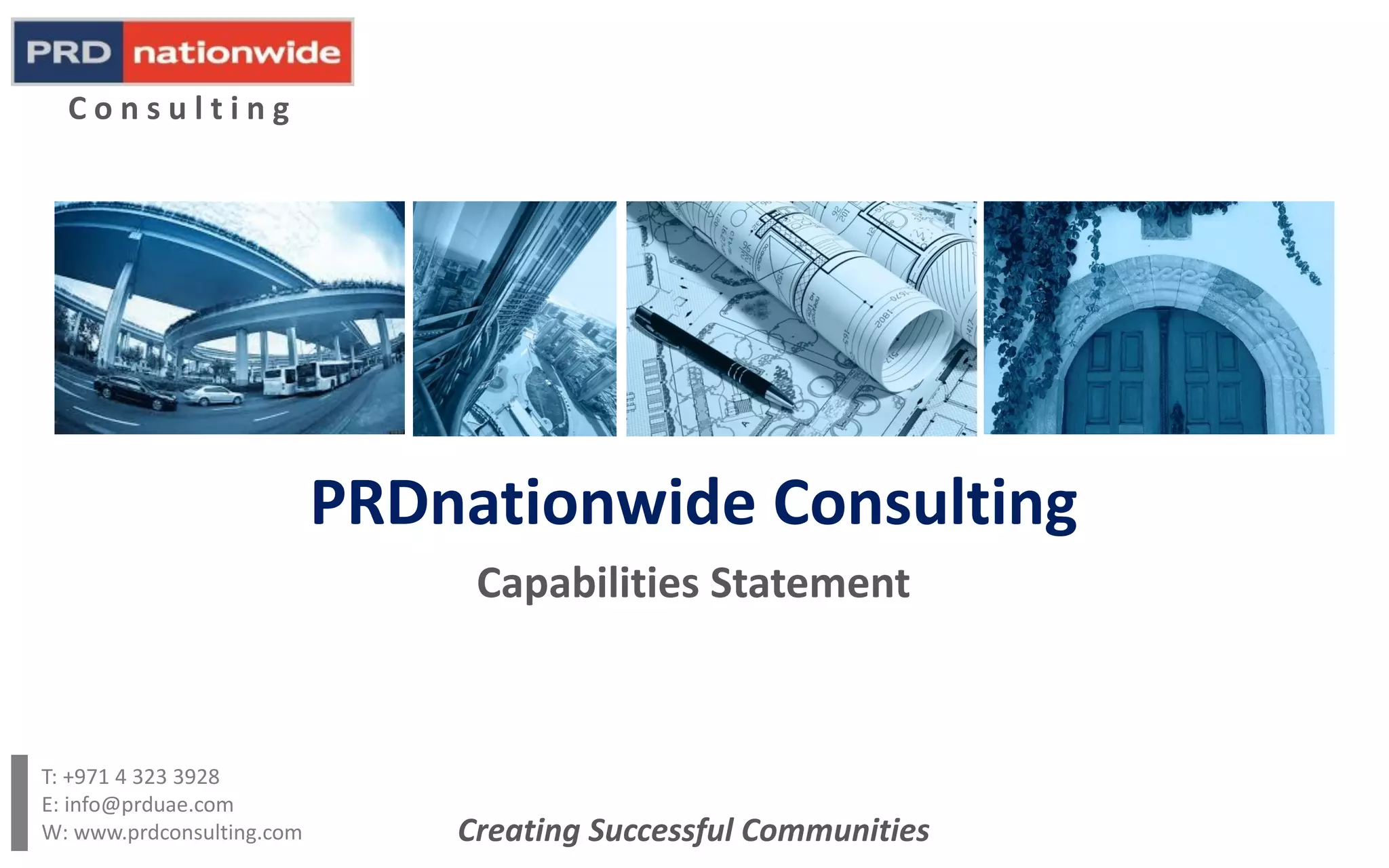 PRD nationwide
Consulting

PRDnationwide Consulting

Capabilities Statement

T: +971 4 323 3928
E: info@prduae.com
W: www.prdconsulting.com

Creating Successful Communities